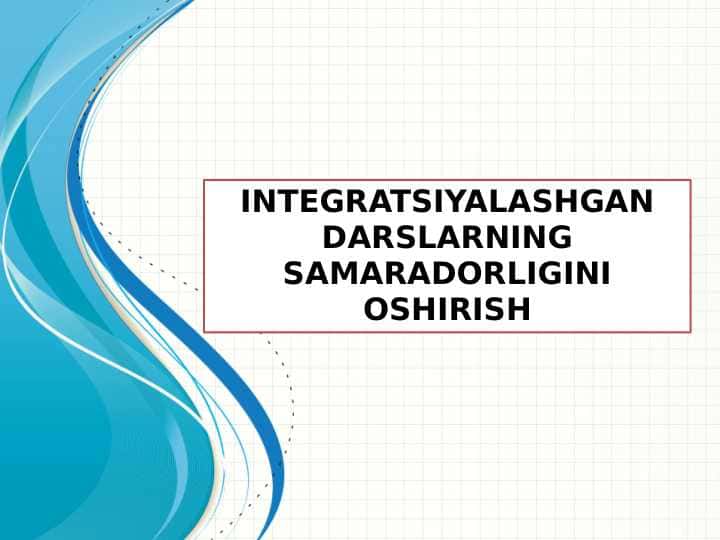 INTEGRATSIYALASHGAN DARSLARNING SAMARADORLIGINI OSHIRISH